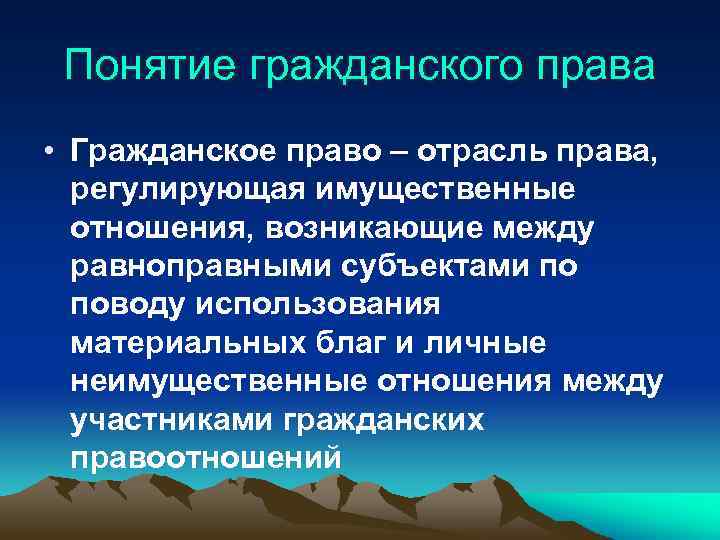 Понятие гражданского права

• Гражданское право – отрасль права, регулирующая имущественные отношения, возникающие между равноправными субъектами по поводу использования материальных благ и личные неимущественные отношения между участниками гражданских правоотношений